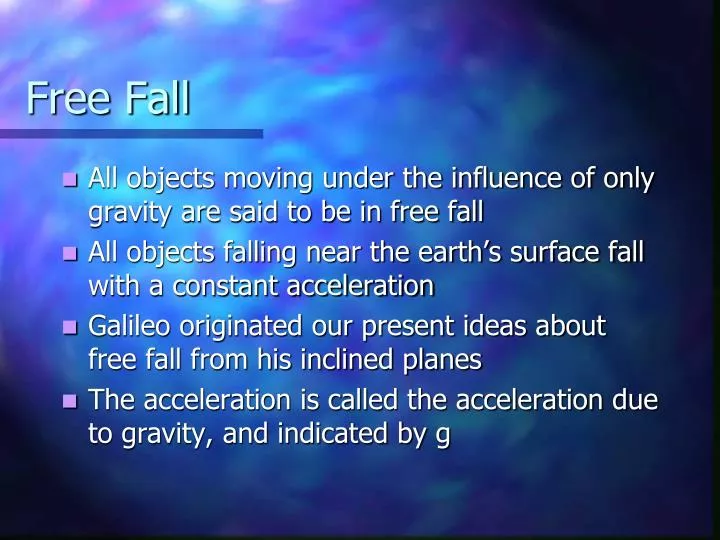 Free Fall

- All objects moving under the influence of only gravity are said to be in free fall
- All objects falling near the earth's surface fall with a constant acceleration
- Galileo originated our present ideas about free fall from his inclined planes
- The acceleration is called the acceleration due to gravity, and indicated by g